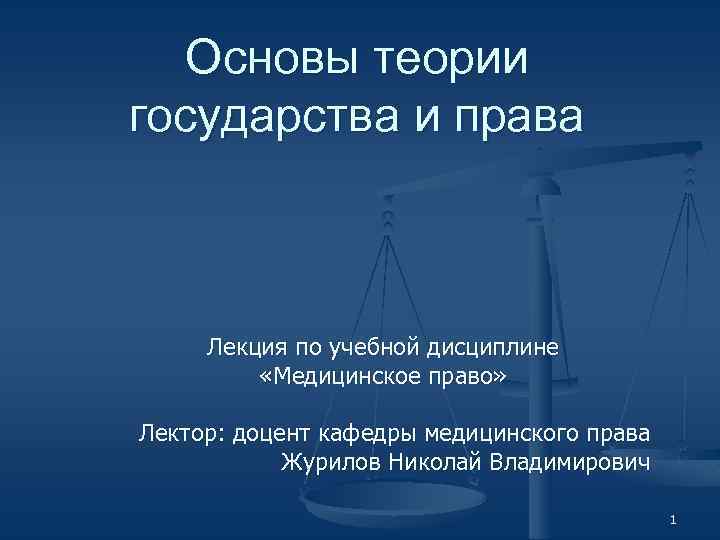 Основы теории государства и права

Лекция по учебной дисциплине «Медицинское право»

Лектор: доцент кафедры медицинского права Журилов Николай Владимирович

1